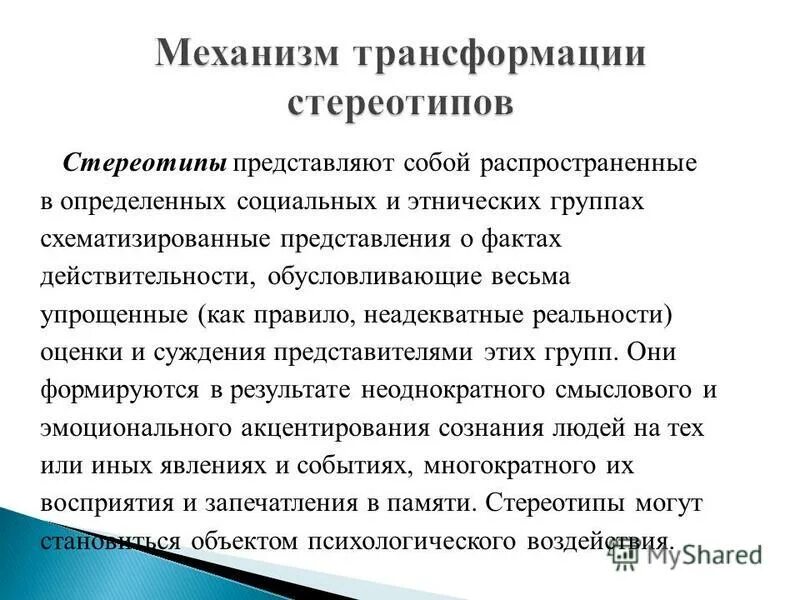 Механизм трансформации стереотипов

Стереотипы представляют собой распространенные в определенных социальных и этнических группах схематизированные представления о фактах действительности, обусловливающие весьма упрощенные (как правило, неадекватные реальности) оценки и суждения представителями этих групп. Они формируются в результате неоднократного смыслового и эмоционального акцентирования сознания людей на тех или иных явлениях и событиях, многократного их восприятия и запечатления в памяти. Стереотипы могут становиться объектом психологического воздействия.

MyShared